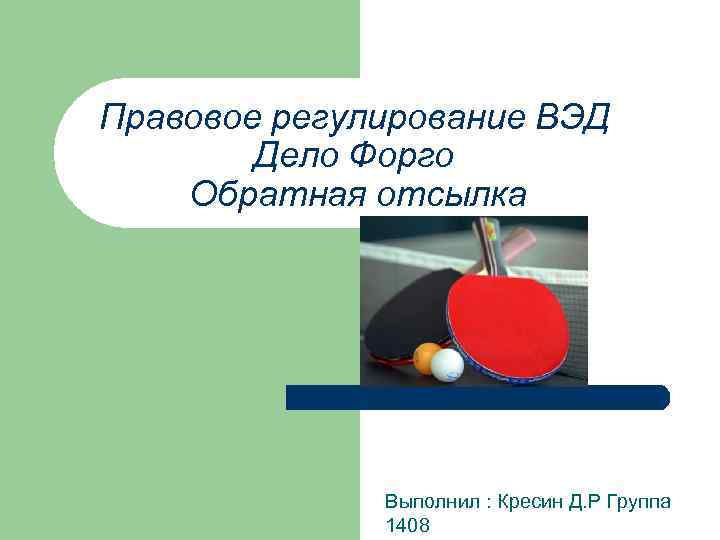 Правовое регулирование ВЭД
Дело Форго
Обратная отсылка

Выполнил : Кресин Д.Р Группа 1408